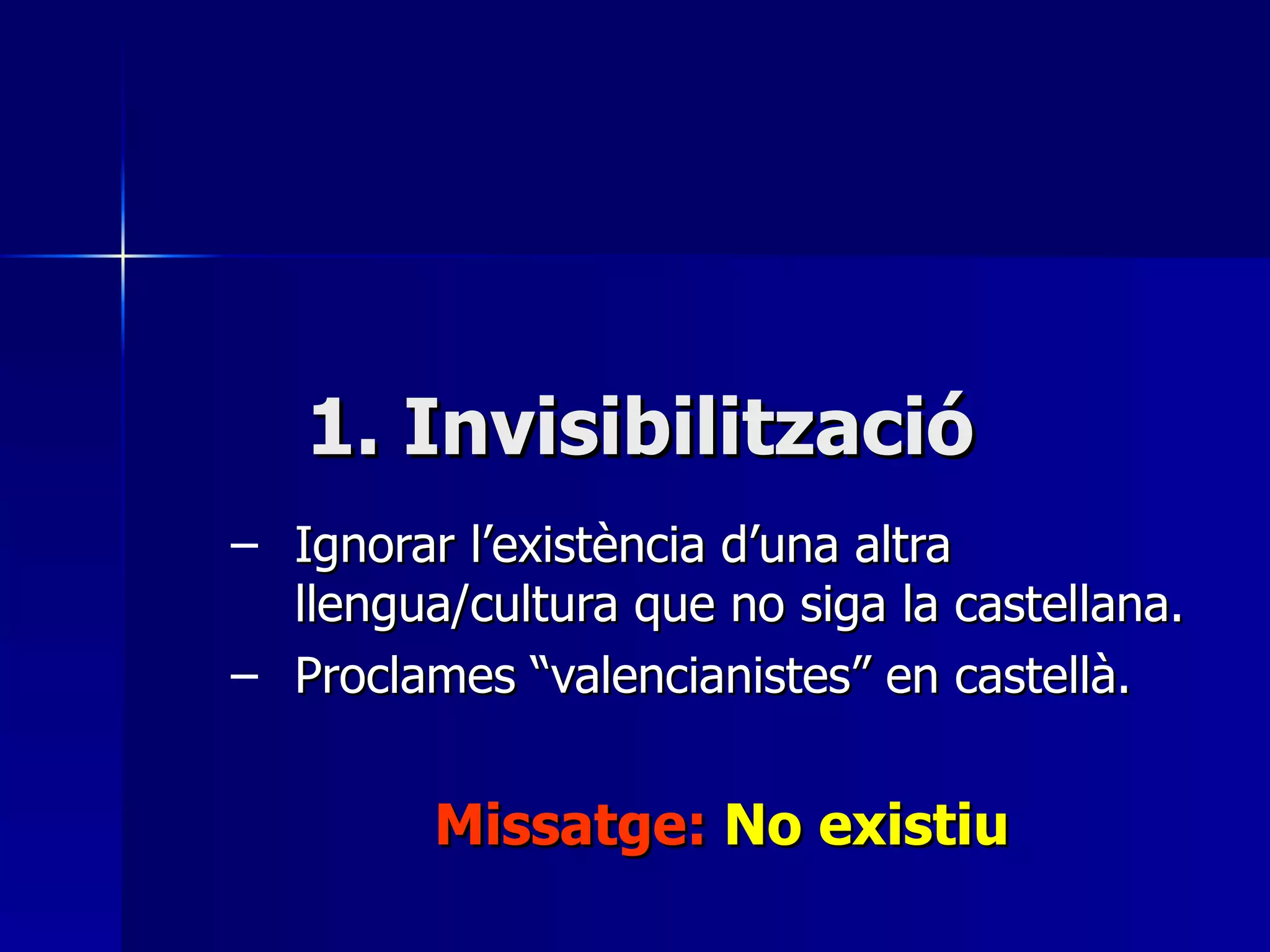 1. Invisibilització

– Ignorar l’existència d’una altra llengua/cultura que no siga la castellana.
– Proclames “valencianistes” en castellà.

Missatge: No existiu